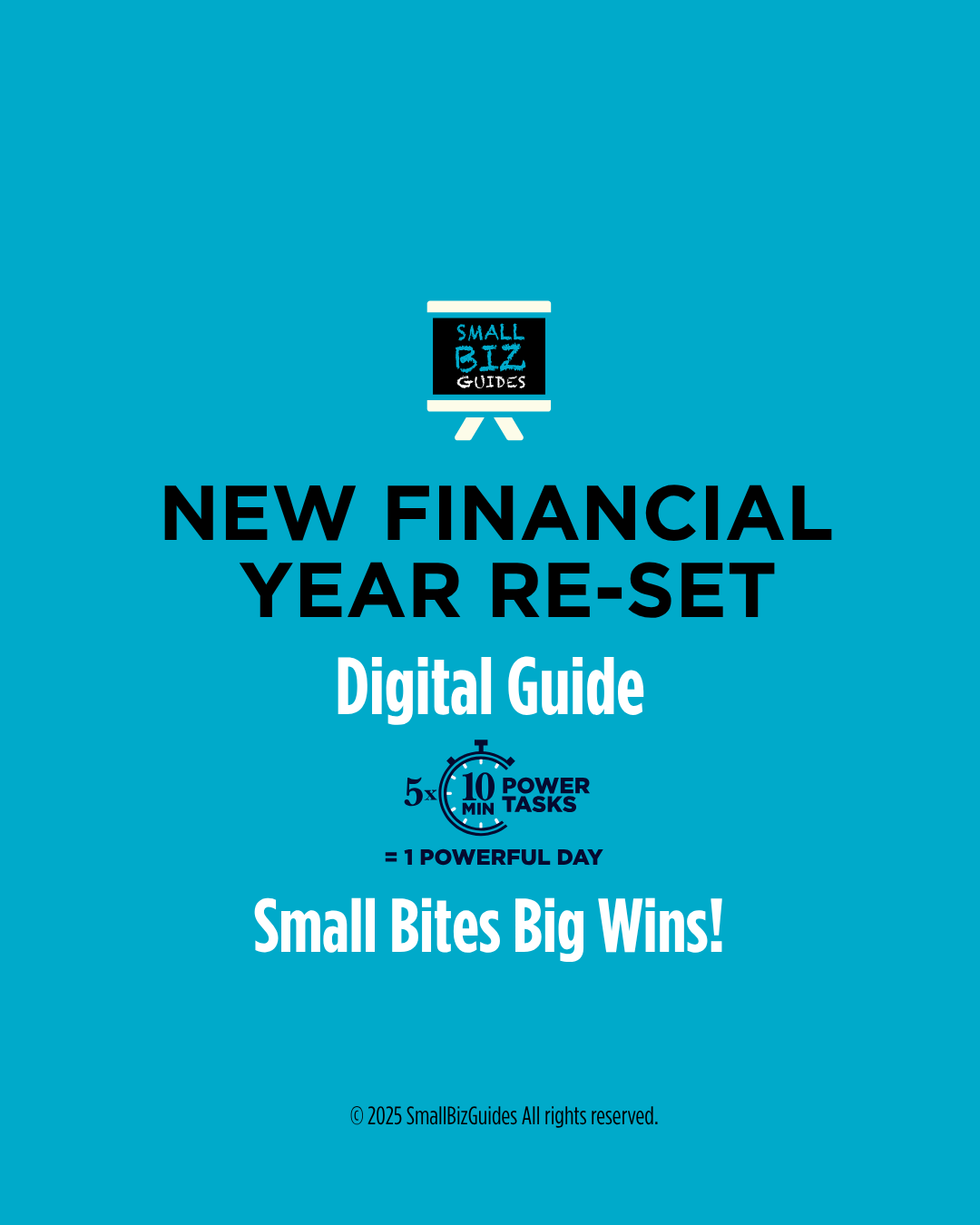 SMALL BIZ GUIDES

NEW FINANCIAL YEAR RE-SET

Digital Guide

5x 10 MIN POWER TASKS

= 1 POWERFUL DAY

Small Bites Big Wins!

© 2025 SmallBizGuides All rights reserved.